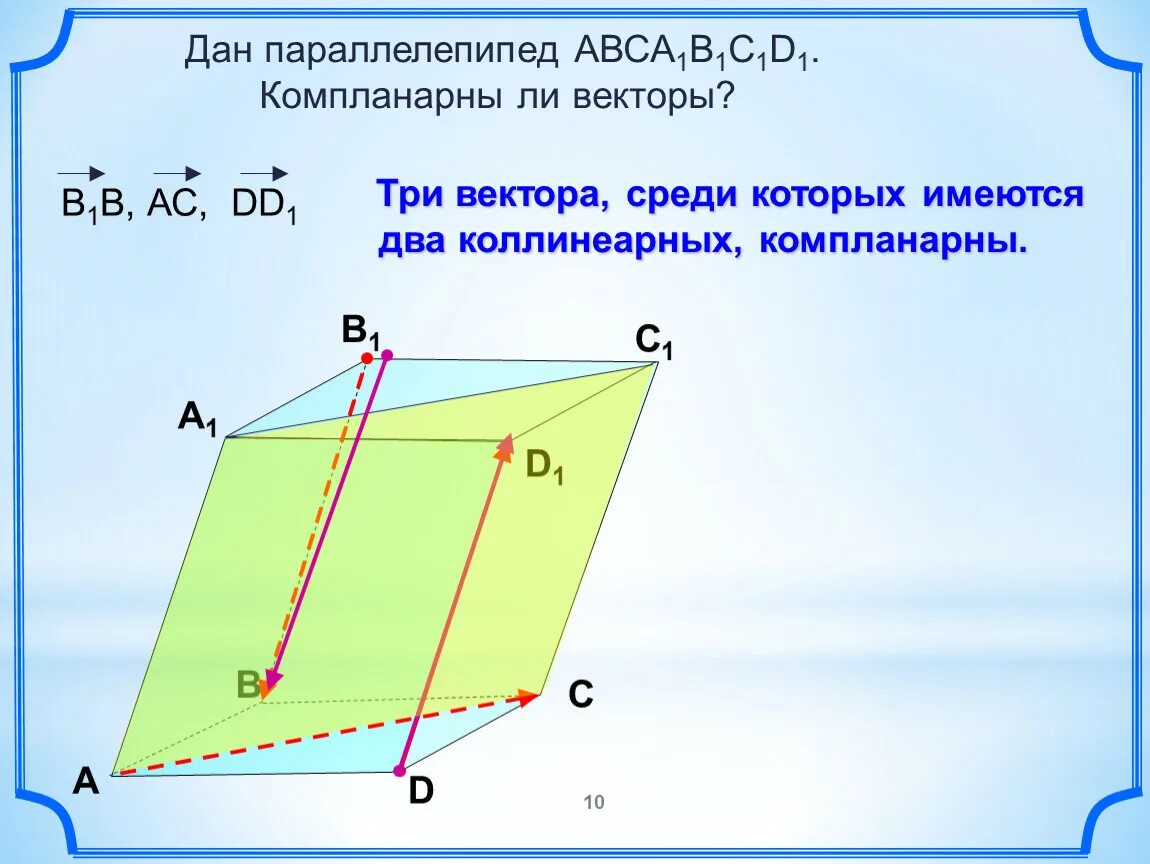 Дан параллелепипед $ABCA_1B_1C_1D_1$. Компланарны ли векторы?

$\overrightarrow{B_1B}$, $\overrightarrow{AC}$, $\overrightarrow{DD_1}$

Три вектора, среди которых имеются два коллинеарных, компланарны.

$B_1$
$C_1$
$A_1$
$D_1$
B
C
A
D

10